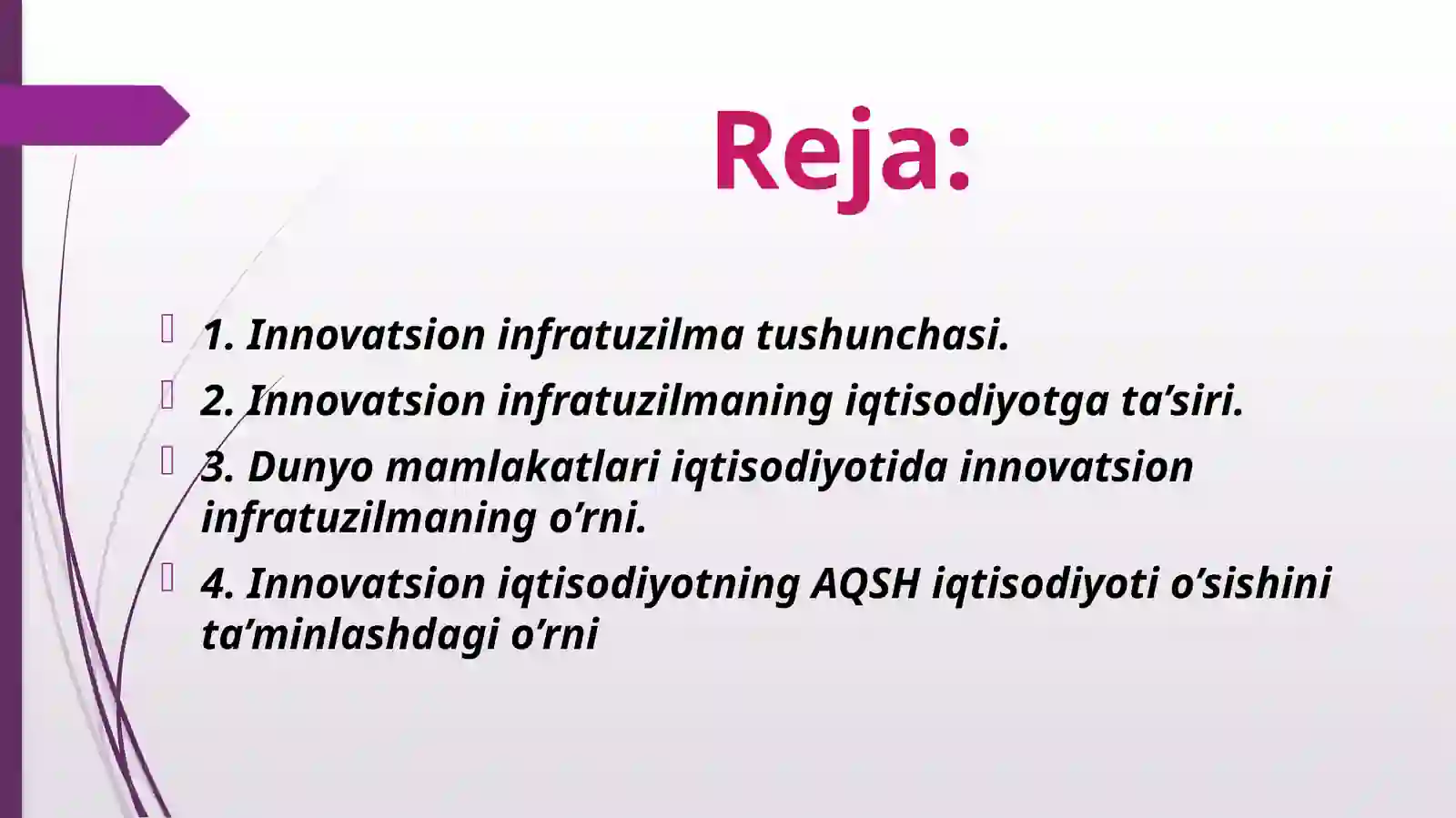 Reja:

1. Innovatsion infratuzilma tushunchasi.

2. Innovatsion infratuzilmaning iqtisodiyotga ta’siri.

3. Dunyo mamlakatlari iqtisodiyotida innovatsion infratuzilmaning o’rni.

4. Innovatsion iqtisodiyotning AQSH iqtisodiyoti o’sishini ta’minlashdagi o’rni